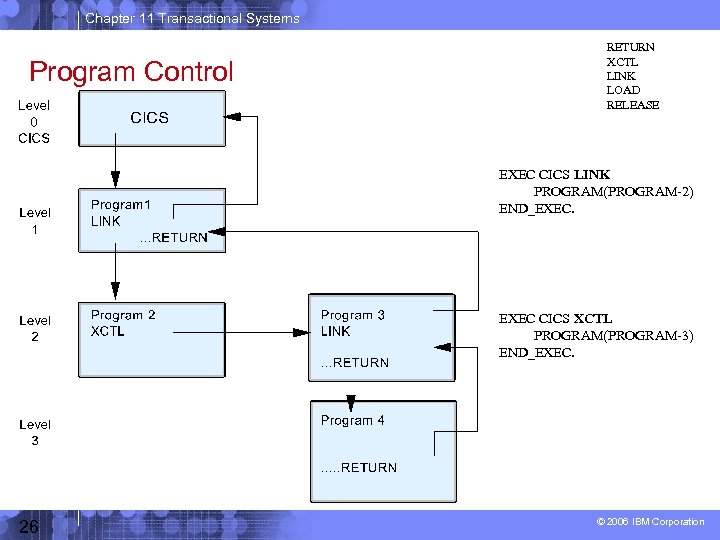 Chapter 11 Transactional Systems

Program Control

RETURN
XCTL
LINK
LOAD
RELEASE

Level 0 CICS

CICS

Level 1

Program1
LINK
...RETURN

EXEC CICS LINK
PROGRAM(PROGRAM-2)
END_EXEC.

Level 2

Program 2
XCTL

Program 3
LINK
...RETURN

EXEC CICS XCTL
PROGRAM(PROGRAM-3)
END_EXEC.

Level 3

Program 4
.....RETURN

26

© 2006 IBM Corporation